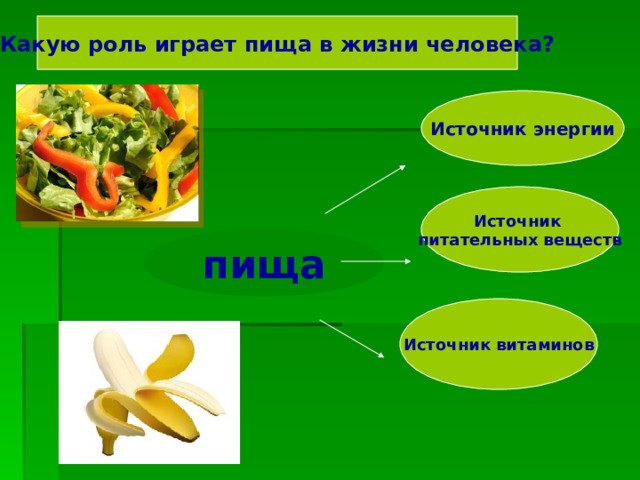 Какую роль играет пища в жизни человека?

пища

Источник энергии

Источник питательных веществ

Источник витаминов